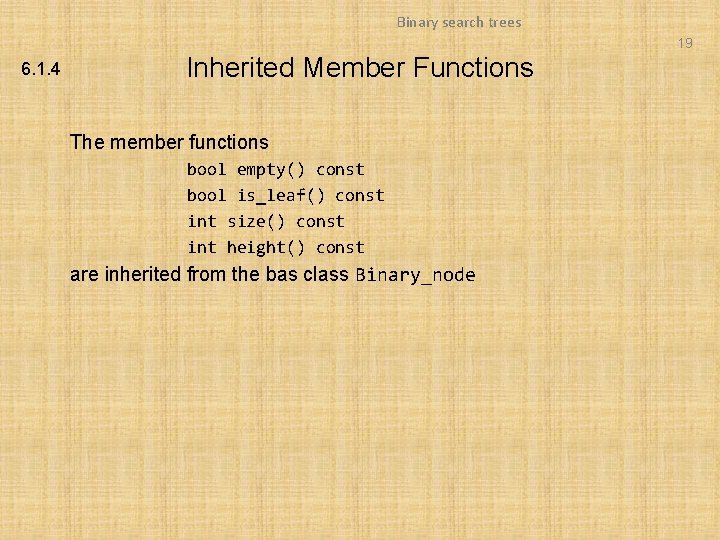 Binary search trees

19

6.1.4

Inherited Member Functions

The member functions
bool empty() const
bool is_leaf() const
int size() const
int height() const
are inherited from the bas class Binary_node